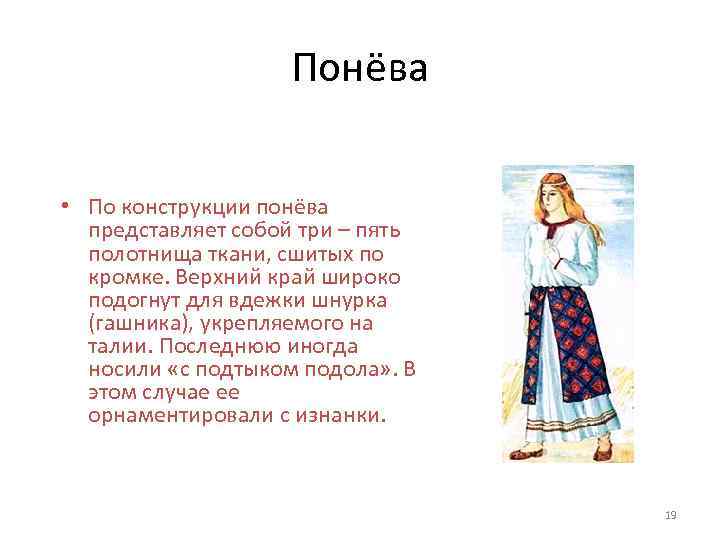 Понёва

• По конструкции понёва представляет собой три – пять полотнища ткани, сшитых по кромке. Верхний край широко подогнут для вдежки шнурка (гашника), укрепляемого на талии. Последнюю иногда носили «с подтыком подола». В этом случае ее орнаментировали с изнанки.

19